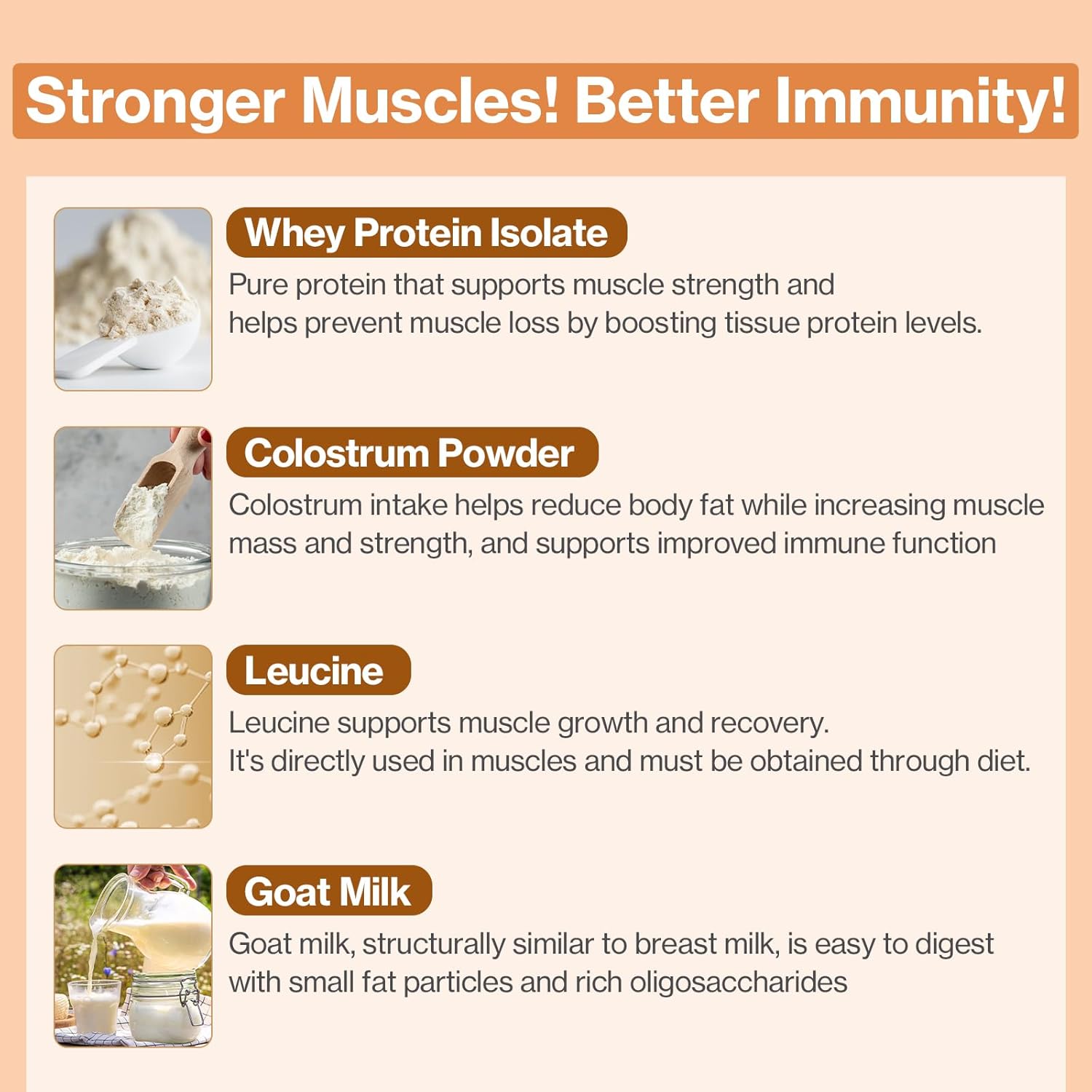 Stronger Muscles! Better Immunity!

Whey Protein Isolate

Pure protein that supports muscle strength and helps prevent muscle loss by boosting tissue protein levels.

Colostrum Powder

Colostrum intake helps reduce body fat while increasing muscle mass and strength, and supports improved immune function

Leucine

Leucine supports muscle growth and recovery.
It's directly used in muscles and must be obtained through diet.

Goat Milk

Goat milk, structurally similar to breast milk, is easy to digest with small fat particles and rich oligosaccharides